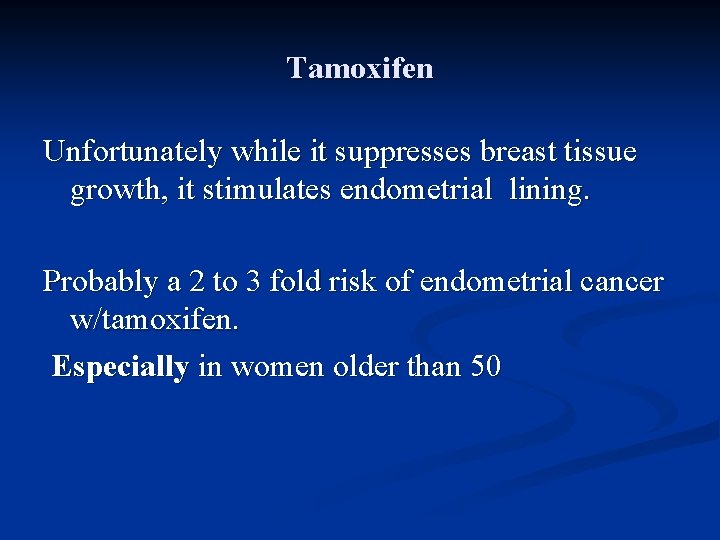 Tamoxifen

Unfortunately while it suppresses breast tissue growth, it stimulates endometrial lining.

Probably a 2 to 3 fold risk of endometrial cancer w/tamoxifen.

Especially in women older than 50